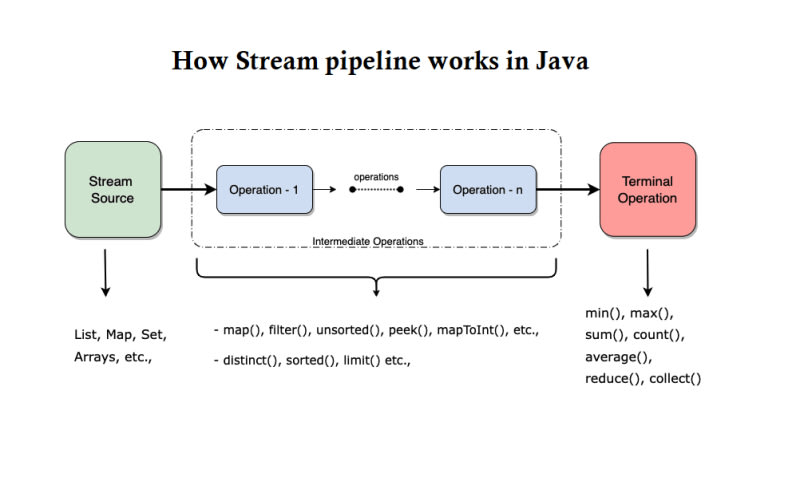 How Stream pipeline works in Java

Stream Source

Operation - 1

operations

Operation - n

Intermediate Operations

Terminal Operation

List, Map, Set, Arrays, etc.,

- map(), filter(), unsorted(), peek(), mapToInt(), etc.,

- distinct(), sorted(), limit() etc.,

min(), max(), sum(), count(), average(), reduce(), collect()